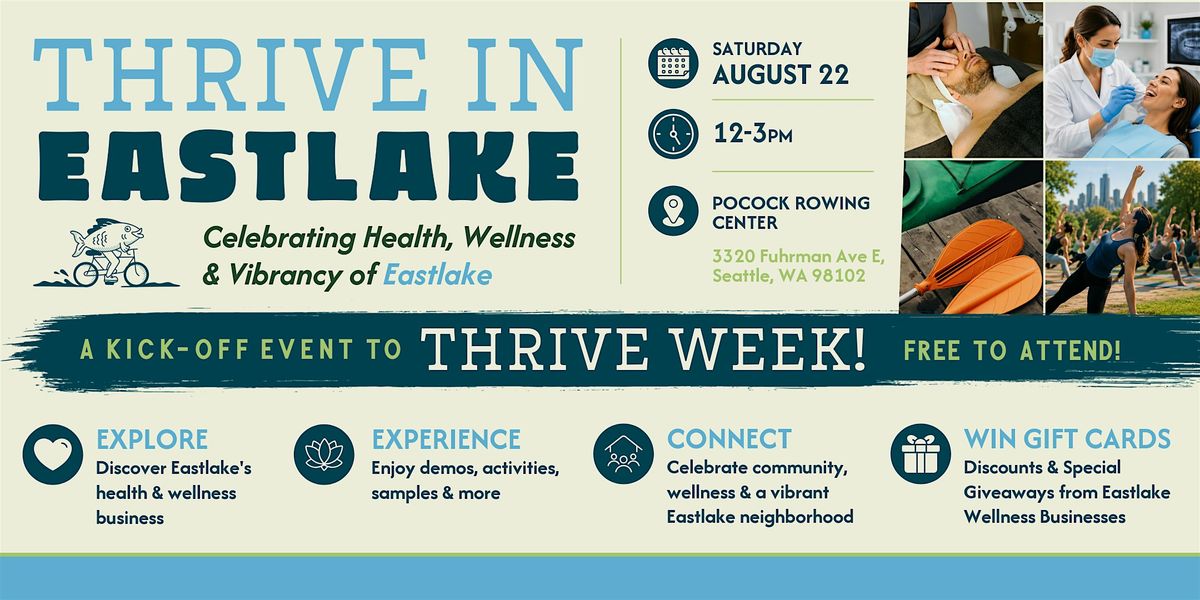 THRIVE IN EASTLAKE

Celebrating Health, Wellness & Vibrancy of Eastlake

SATURDAY
AUGUST 22

12-3PM

POCOCK ROWING CENTER
3320 Fuhrman Ave E, Seattle, WA 98102

A KICK-OFF EVENT TO THRIVE WEEK! FREE TO ATTEND!

EXPLORE
Discover Eastlake's health & wellness business

EXPERIENCE
Enjoy demos, activities, samples & more

CONNECT
Celebrate community, wellness & a vibrant Eastlake neighborhood

WIN GIFT CARDS
Discounts & Special Giveaways from Eastlake Wellness Businesses